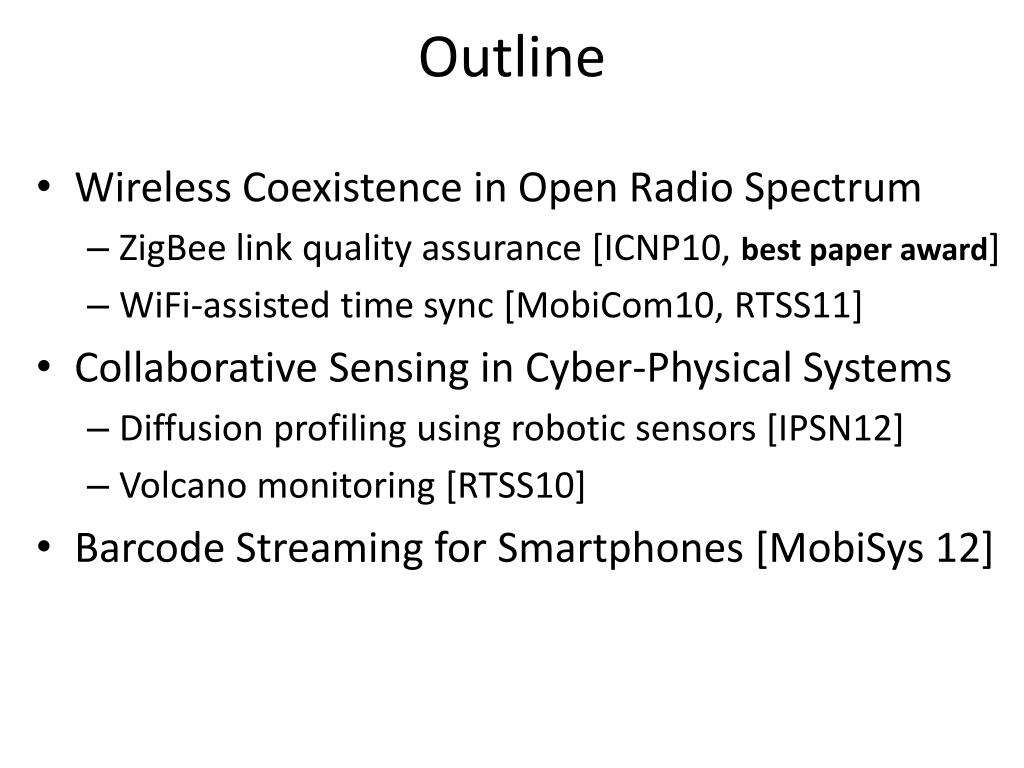 Outline

• Wireless Coexistence in Open Radio Spectrum
– ZigBee link quality assurance [ICNP10, best paper award]
– WiFi-assisted time sync [MobiCom10, RTSS11]
• Collaborative Sensing in Cyber-Physical Systems
– Diffusion profiling using robotic sensors [IPSN12]
– Volcano monitoring [RTSS10]
• Barcode Streaming for Smartphones [MobiSys 12]